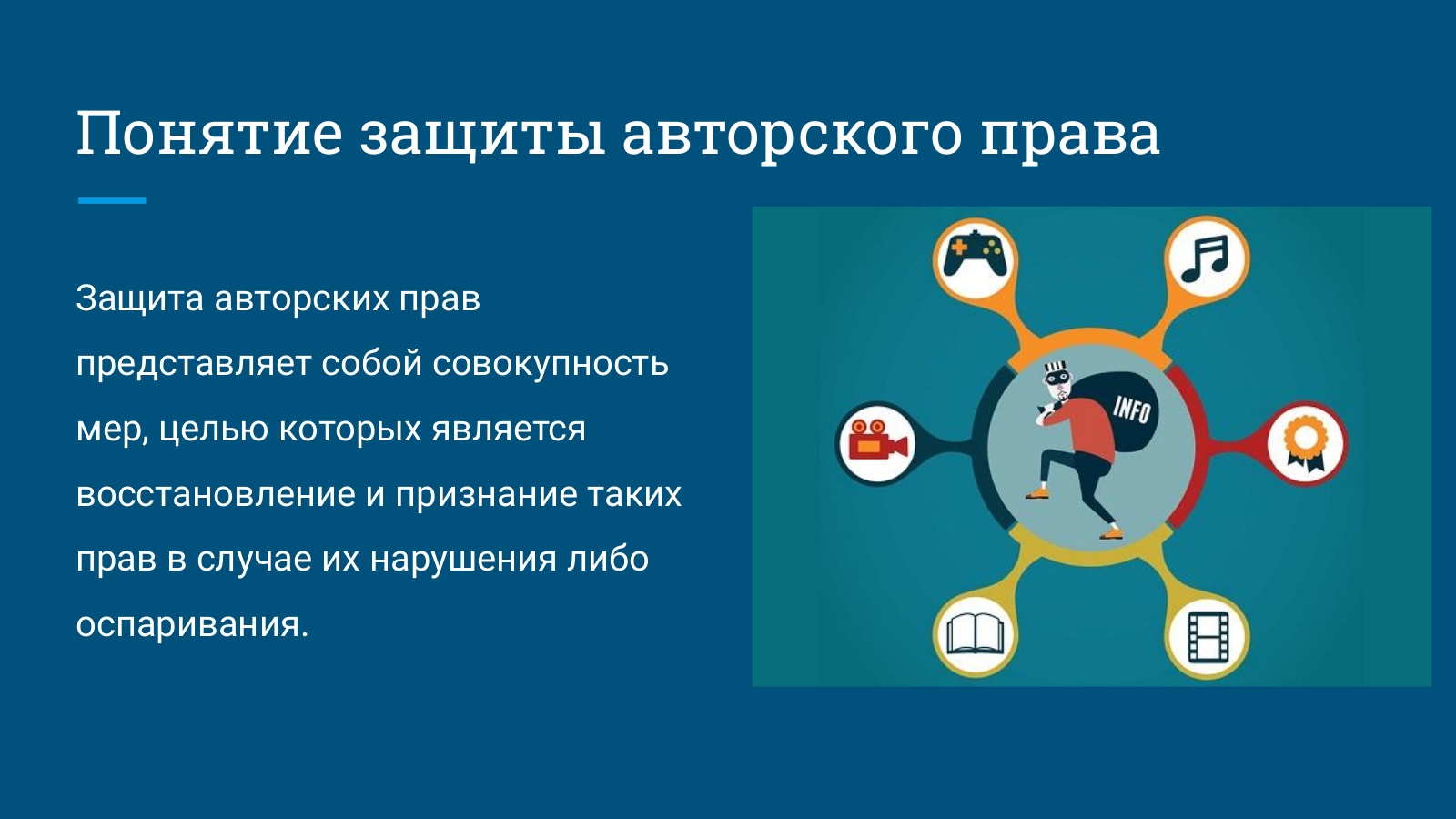 Понятие защиты авторского права

Защита авторских прав представляет собой совокупность мер, целью которых является восстановление и признание таких прав в случае их нарушения либо оспаривания.

INFO